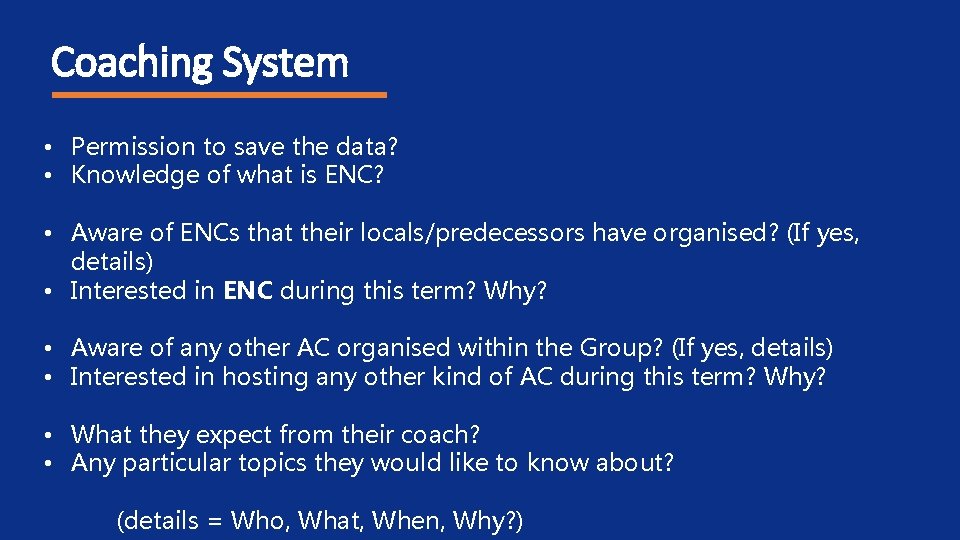 Coaching System

• Permission to save the data?
• Knowledge of what is ENC?

• Aware of ENCs that their locals/predecessors have organised? (If yes, details)
• Interested in ENC during this term? Why?

• Aware of any other AC organised within the Group? (If yes, details)
• Interested in hosting any other kind of AC during this term? Why?

• What they expect from their coach?
• Any particular topics they would like to know about?

(details = Who, What, When, Why?)